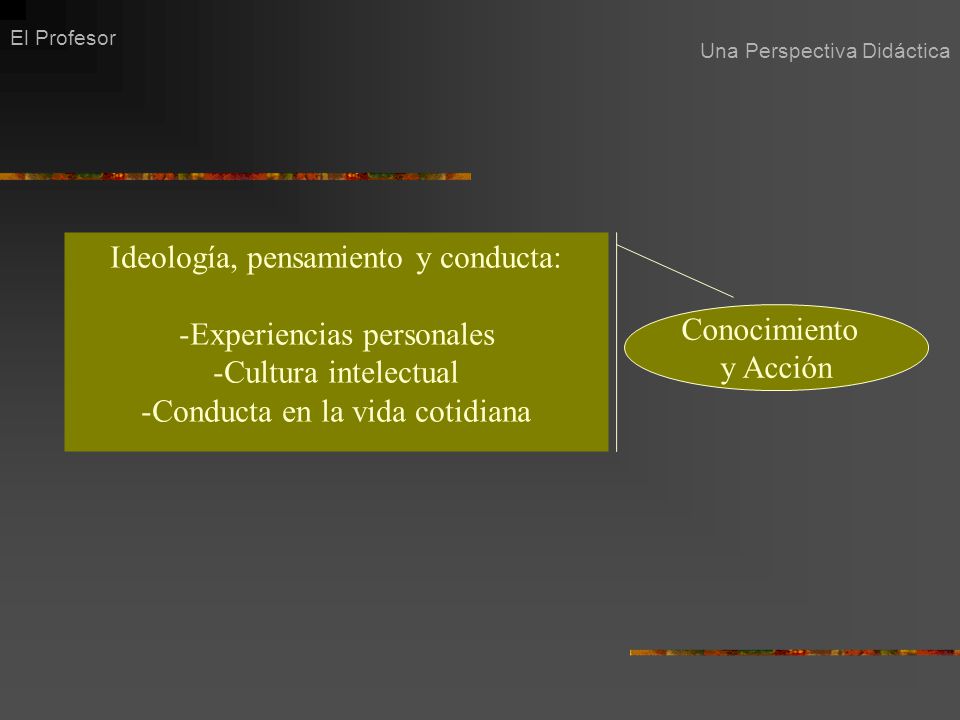 El Profesor

Una Perspectiva Didáctica

Ideología, pensamiento y conducta:

-Experiencias personales
-Cultura intelectual
-Conducta en la vida cotidiana

Conocimiento y Acción